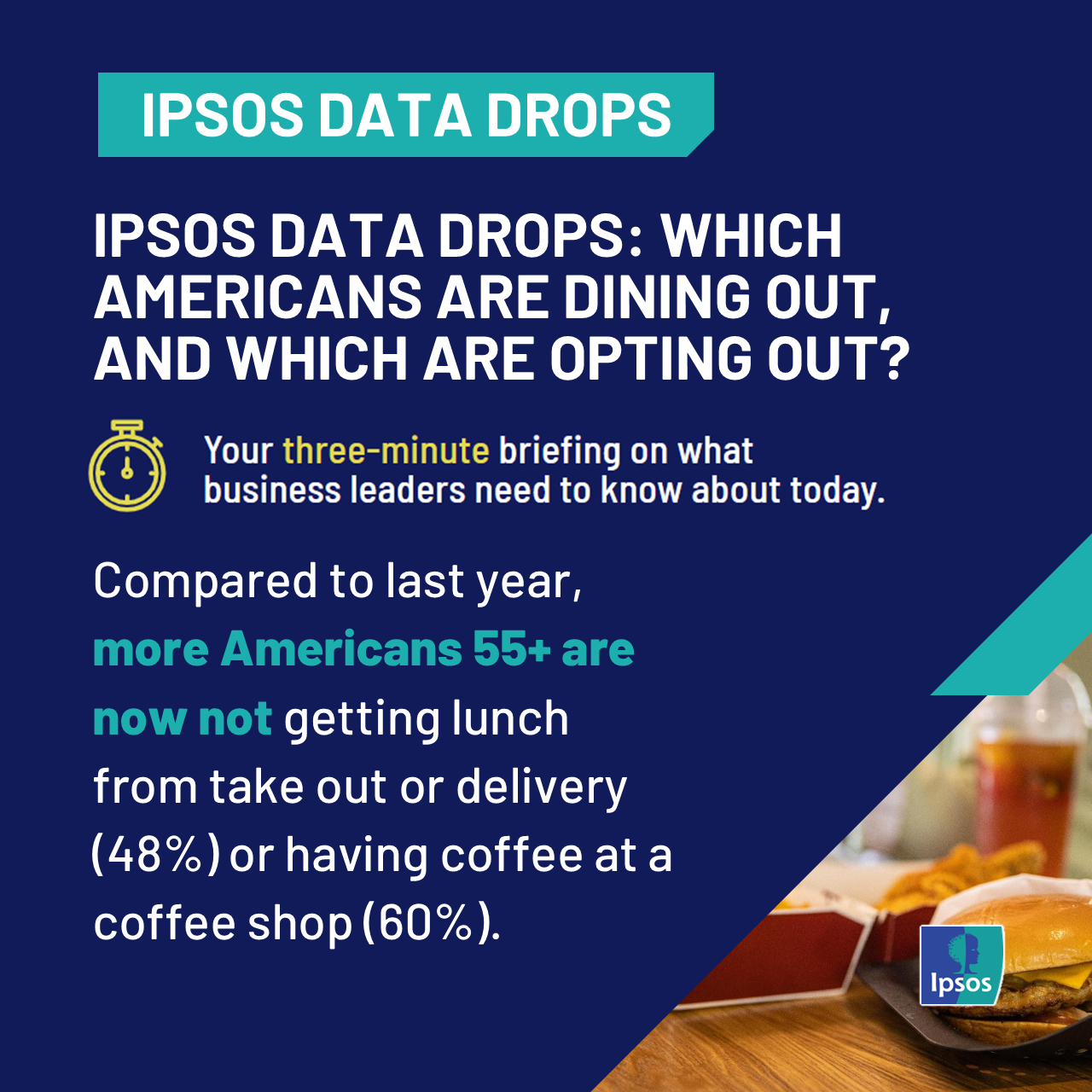 IPSOS DATA DROPS

IPSOS DATA DROPS: WHICH AMERICANS ARE DINING OUT, AND WHICH ARE OPTING OUT?

Your three-minute briefing on what business leaders need to know about today.

Compared to last year, more Americans 55+ are now not getting lunch from take out or delivery (48%) or having coffee at a coffee shop (60%).

Ipsos